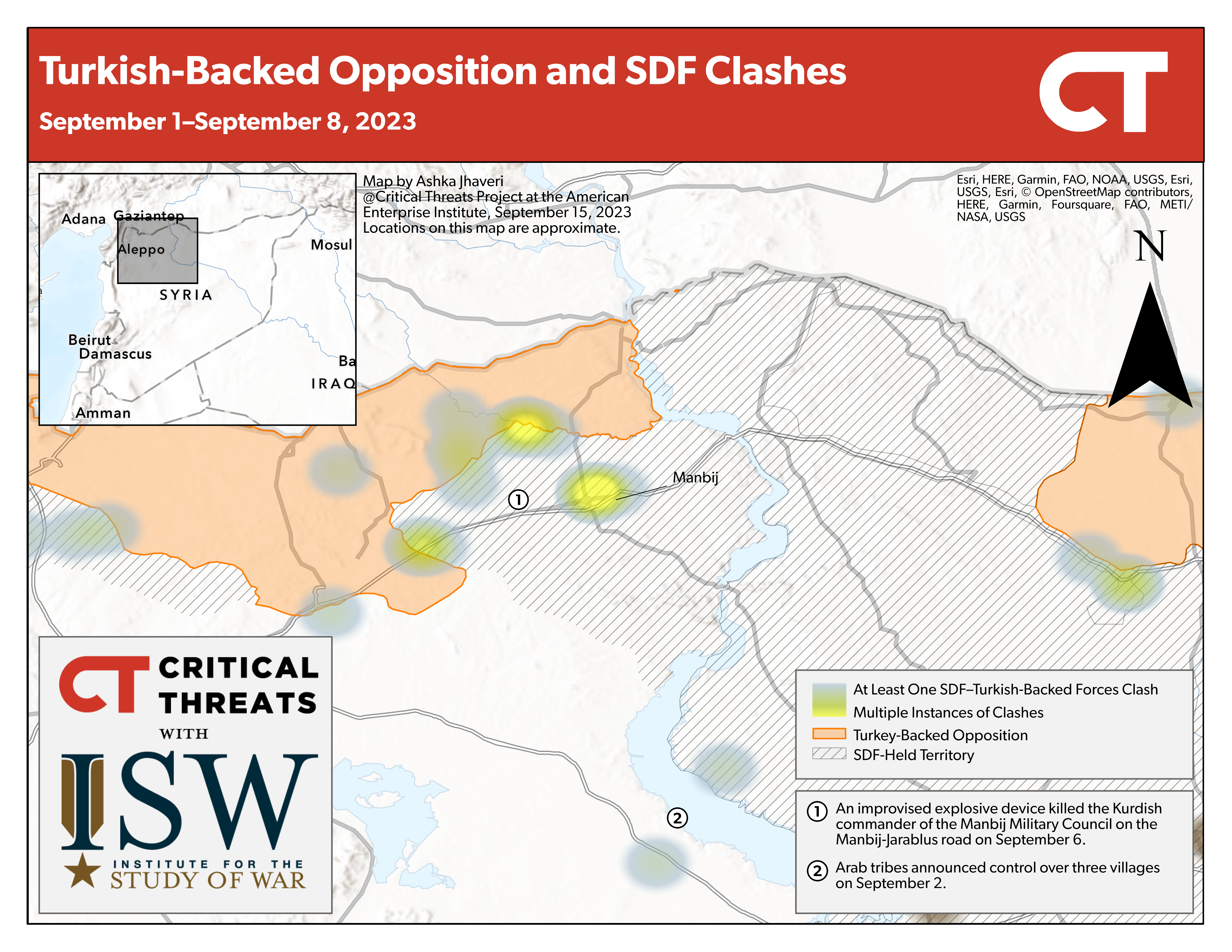 Turkish-Backed Opposition and SDF Clashes

September 1–September 8, 2023

CT

Adana
Gaziantep
Aleppo
Mosul
SYRIA
Beirut
Damascus
Ba
IRAQ
Amman

Map by Ashka Jhaveri
@Critical Threats Project at the American Enterprise Institute, September 15, 2023
Locations on this map are approximate.

Esri, HERE, Garmin, FAO, NOAA, USGS, Esri, USGS, Esri, © OpenStreetMap contributors, HERE, Garmin, Foursquare, FAO, METI/NASA, USGS

N

Manbij

1

2

CT CRITICAL THREATS
WITH
ISW
INSTITUTE FOR THE STUDY OF WAR

At Least One SDF–Turkish-Backed Forces Clash
Multiple Instances of Clashes
Turkey-Backed Opposition
SDF-Held Territory

1 An improvised explosive device killed the Kurdish commander of the Manbij Military Council on the Manbij-Jarablus road on September 6.

2 Arab tribes announced control over three villages on September 2.